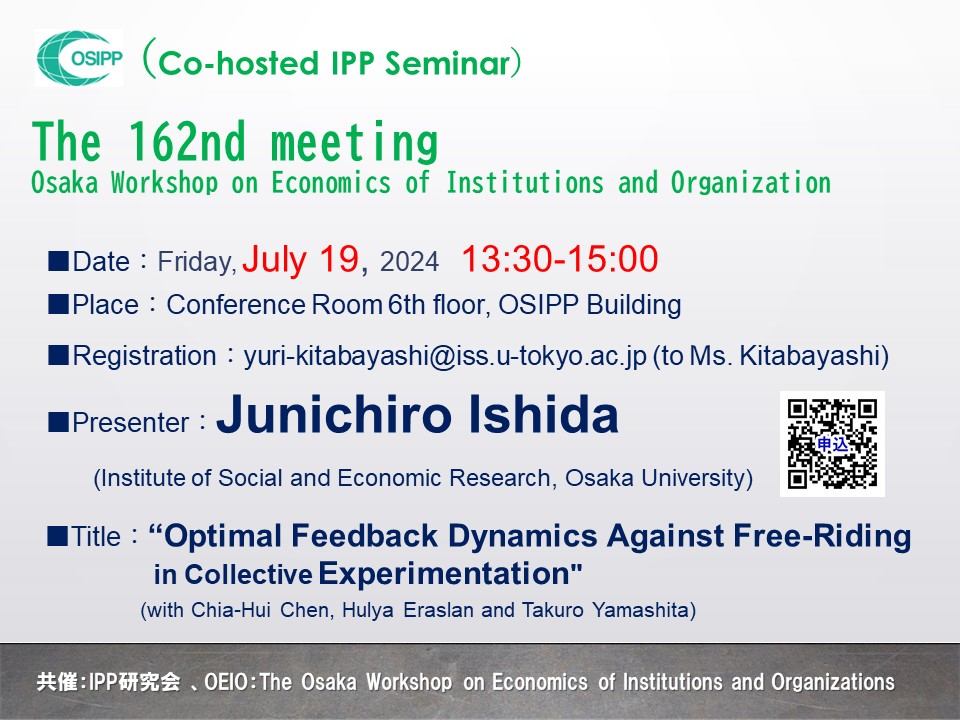 OSIPP (Co-hosted IPP Seminar)

The 162nd meeting
Osaka Workshop on Economics of Institutions and Organization

■Date：Friday, July 19, 2024 13:30-15:00
■Place：Conference Room 6th floor, OSIPP Building
■Registration：yuri-kitabayashi@iss.u-tokyo.ac.jp (to Ms. Kitabayashi)
■Presenter：Junichiro Ishida
(Institute of Social and Economic Research, Osaka University)

申込

■Title：“Optimal Feedback Dynamics Against Free-Riding in Collective Experimentation"
(with Chia-Hui Chen, Hulya Eraslan and Takuro Yamashita)

共催:IPP研究会 、OEIO:The Osaka Workshop on Economics of Institutions and Organizations